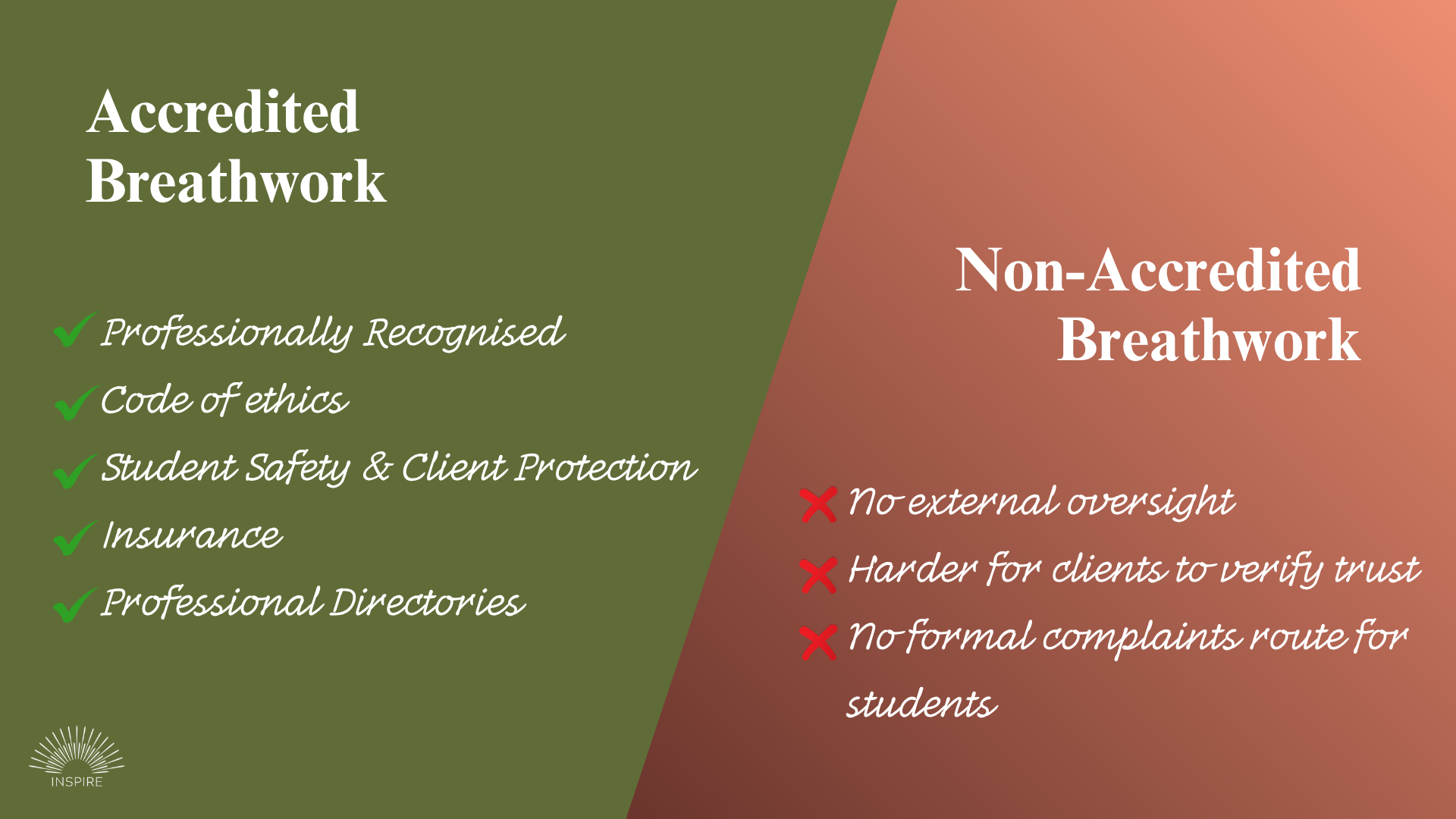 Accredited Breathwork

✓ Professionally Recognised
✓ Code of ethics
✓ Student Safety & Client Protection
✓ Insurance
✓ Professional Directories

INSPIRE

Non-Accredited Breathwork

✗ No external oversight
✗ Harder for clients to verify trust
✗ No formal complaints route for students